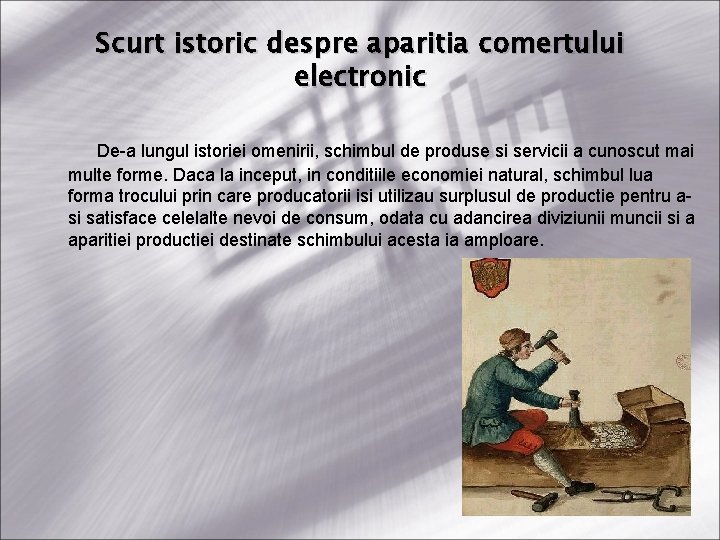 Scurt istoric despre aparitia comertului electronic

De-a lungul istoriei omenirii, schimbul de produse si servicii a cunoscut mai multe forme. Daca la inceput, in conditiile economiei natural, schimbul lua forma trocului prin care producatorii isi utilizau surplusul de productie pentru a-si satisface celelalte nevoi de consum, odata cu adancirea diviziunii muncii si a aparitiei productiei destinate schimbului acesta ia amploare.